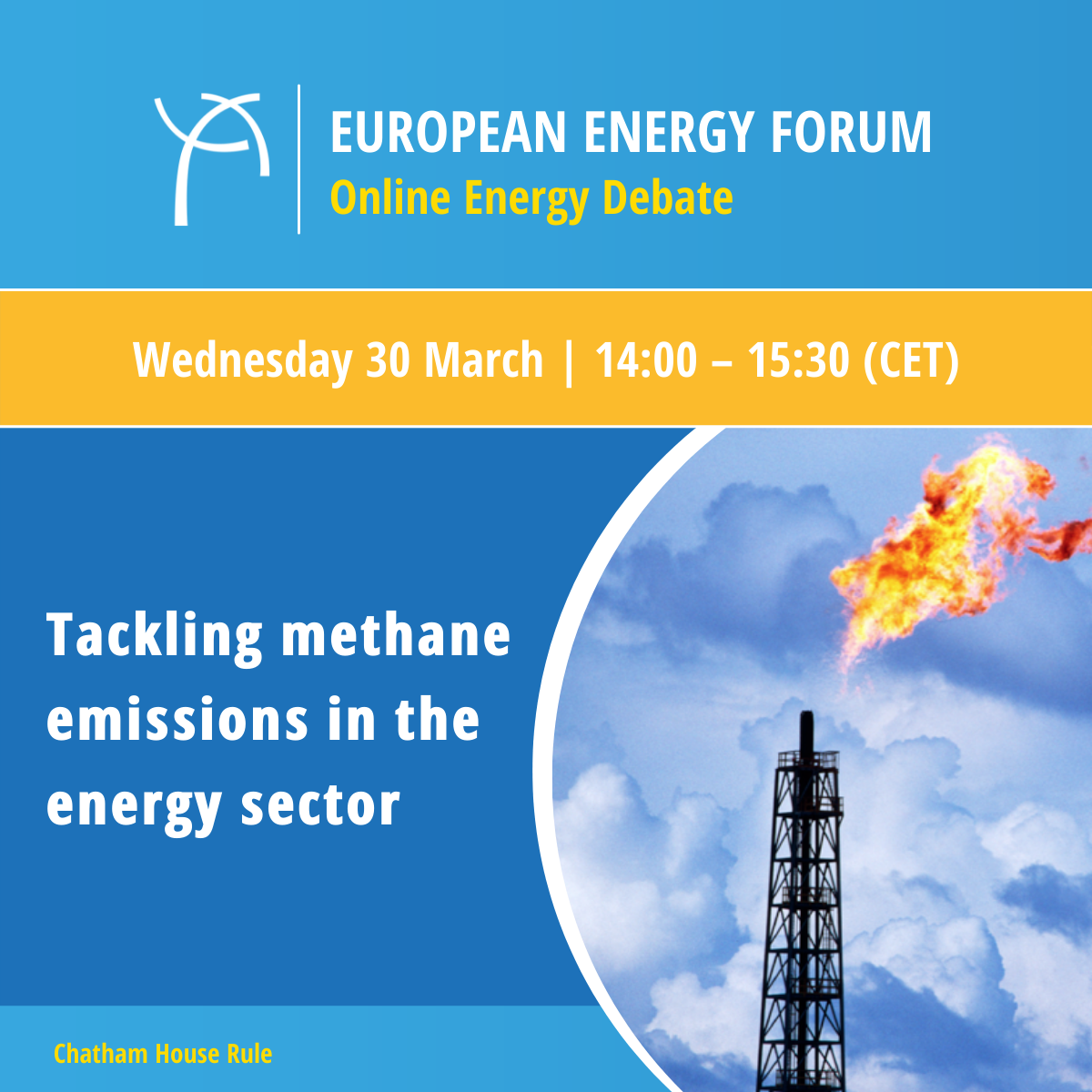 EUROPEAN ENERGY FORUM
Online Energy Debate

Wednesday 30 March | 14:00 – 15:30 (CET)

Tackling methane emissions in the energy sector

Chatham House Rule